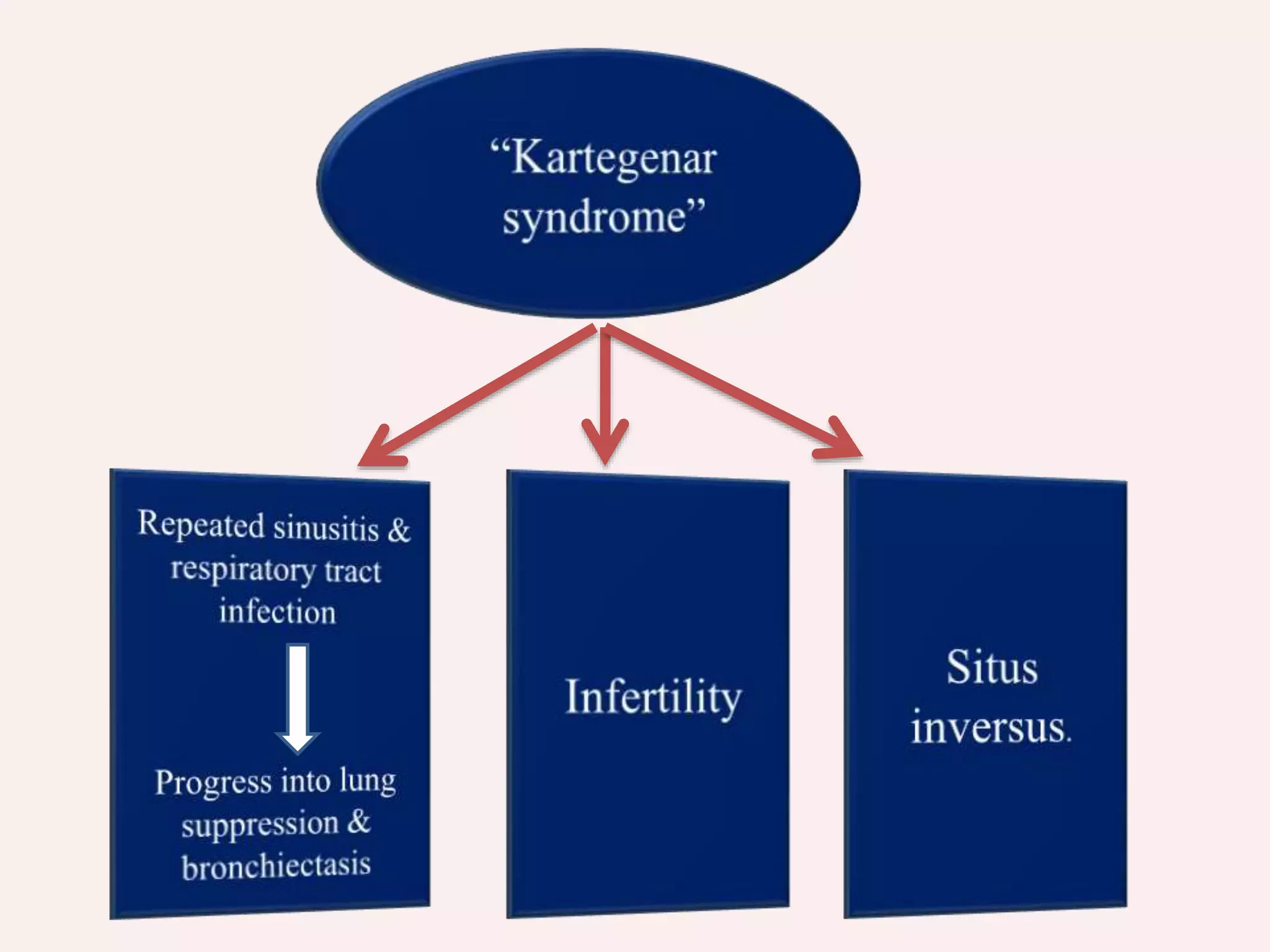 “Kartegenar syndrome”

Repeated sinusitis & respiratory tract infection

Progress into lung suppression & bronchiectasis

Infertility

Situs inversus.